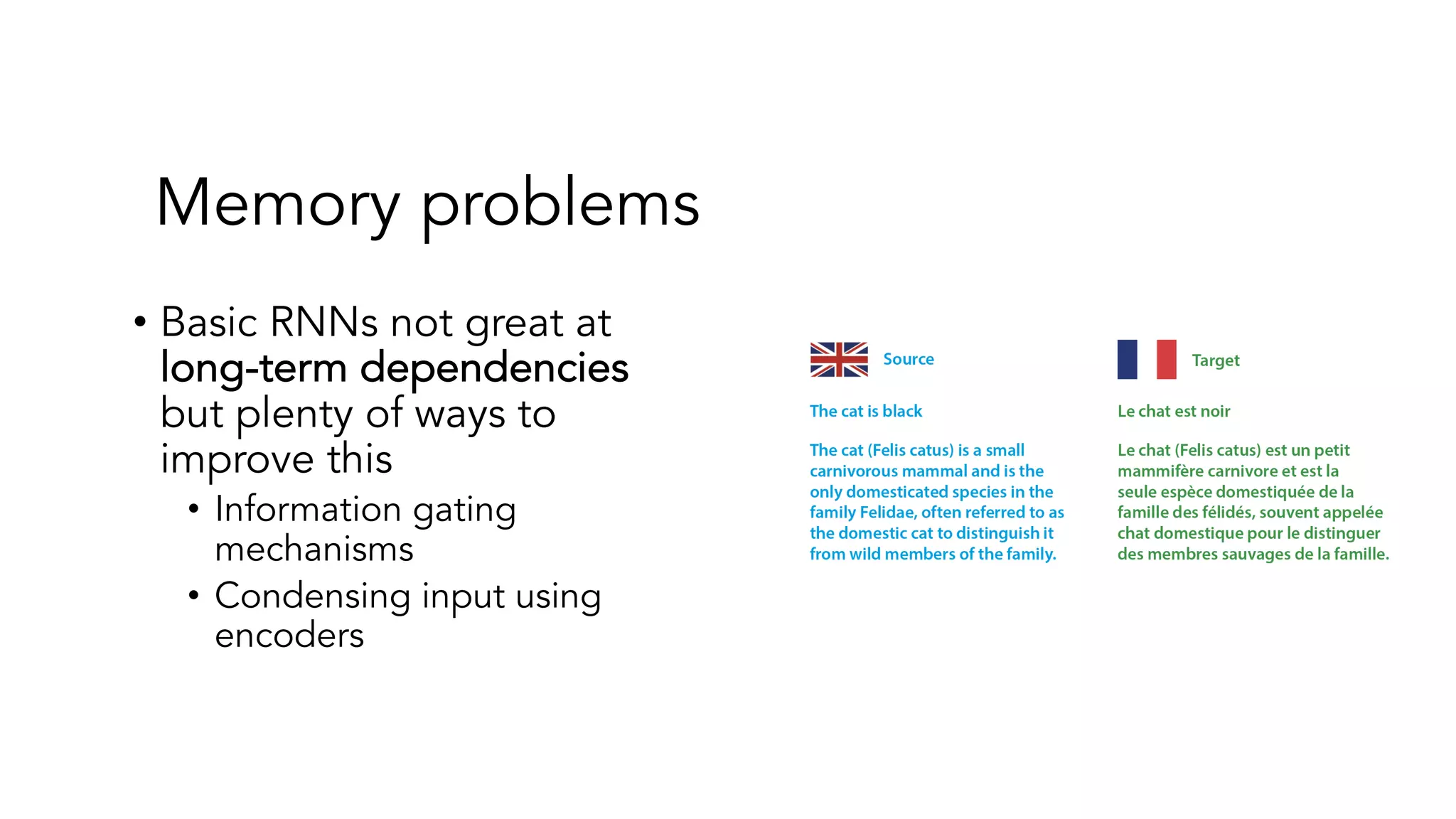 Memory problems

• Basic RNNs not great at long-term dependencies but plenty of ways to improve this
  • Information gating mechanisms
  • Condensing input using encoders

Source

The cat is black

The cat (Felis catus) is a small carnivorous mammal and is the only domesticated species in the family Felidae, often referred to as the domestic cat to distinguish it from wild members of the family.

Target

Le chat est noir

Le chat (Felis catus) est un petit mammifère carnivore et est la seule espèce domestiquée de la famille des félidés, souvent appelée chat domestique pour le distinguer des membres sauvages de la famille.